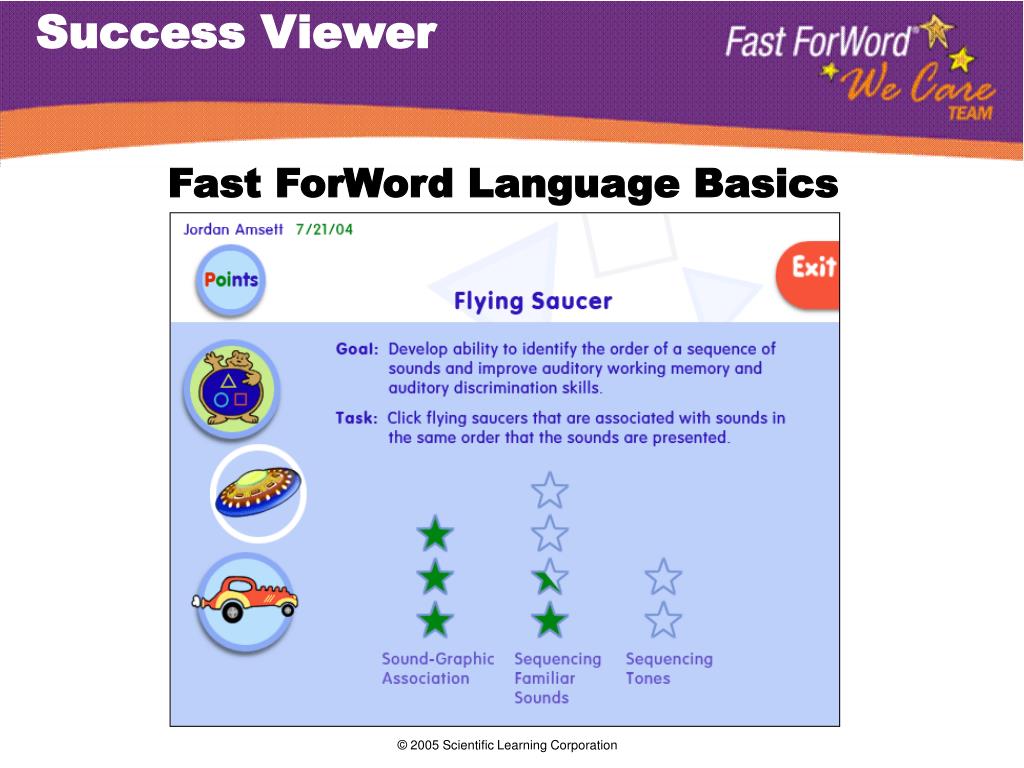 Success Viewer

Fast ForWord® We Care TEAM

Fast ForWord Language Basics

Jordan Amsett 7/21/04

Points

Exit

Flying Saucer

Goal: Develop ability to identify the order of a sequence of sounds and improve auditory working memory and auditory discrimination skills.

Task: Click flying saucers that are associated with sounds in the same order that the sounds are presented.

Sound-Graphic Association

Sequencing Familiar Sounds

Sequencing Tones

© 2005 Scientific Learning Corporation